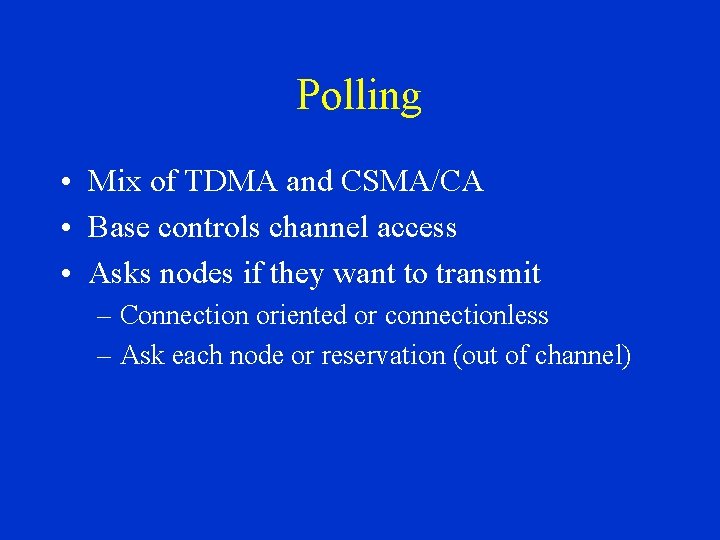 Polling

• Mix of TDMA and CSMA/CA
• Base controls channel access
• Asks nodes if they want to transmit
  – Connection oriented or connectionless
  – Ask each node or reservation (out of channel)